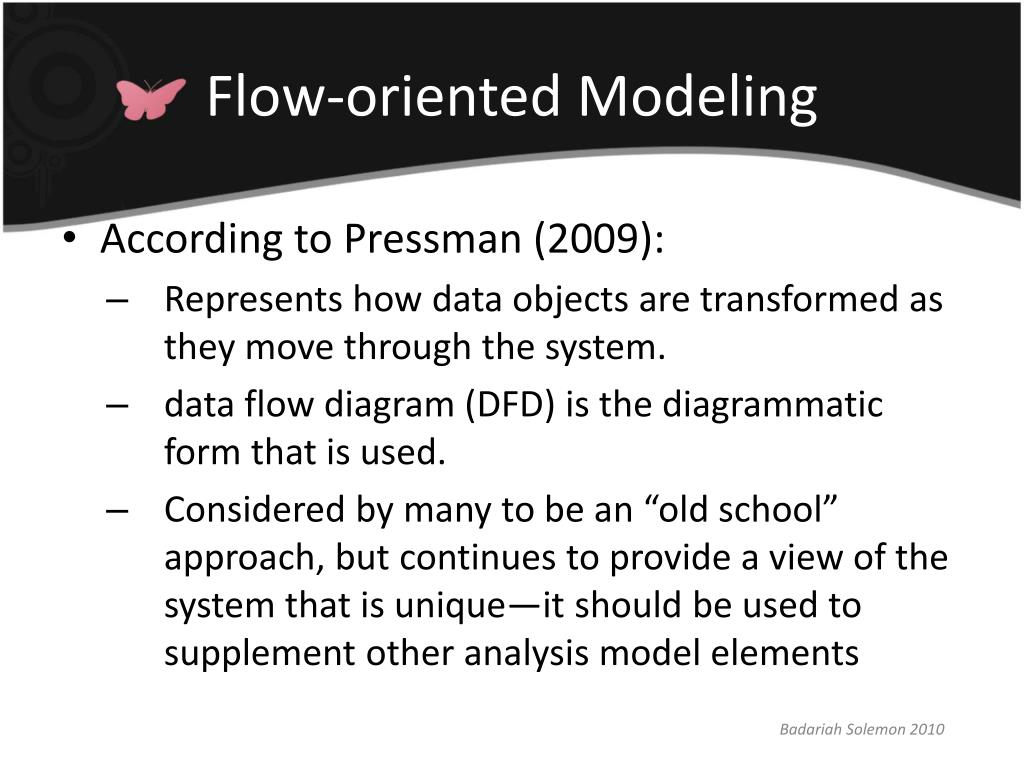 Flow-oriented Modeling

• According to Pressman (2009):
– Represents how data objects are transformed as they move through the system.
– data flow diagram (DFD) is the diagrammatic form that is used.
– Considered by many to be an “old school” approach, but continues to provide a view of the system that is unique—it should be used to supplement other analysis model elements

Badariah Solemon 2010